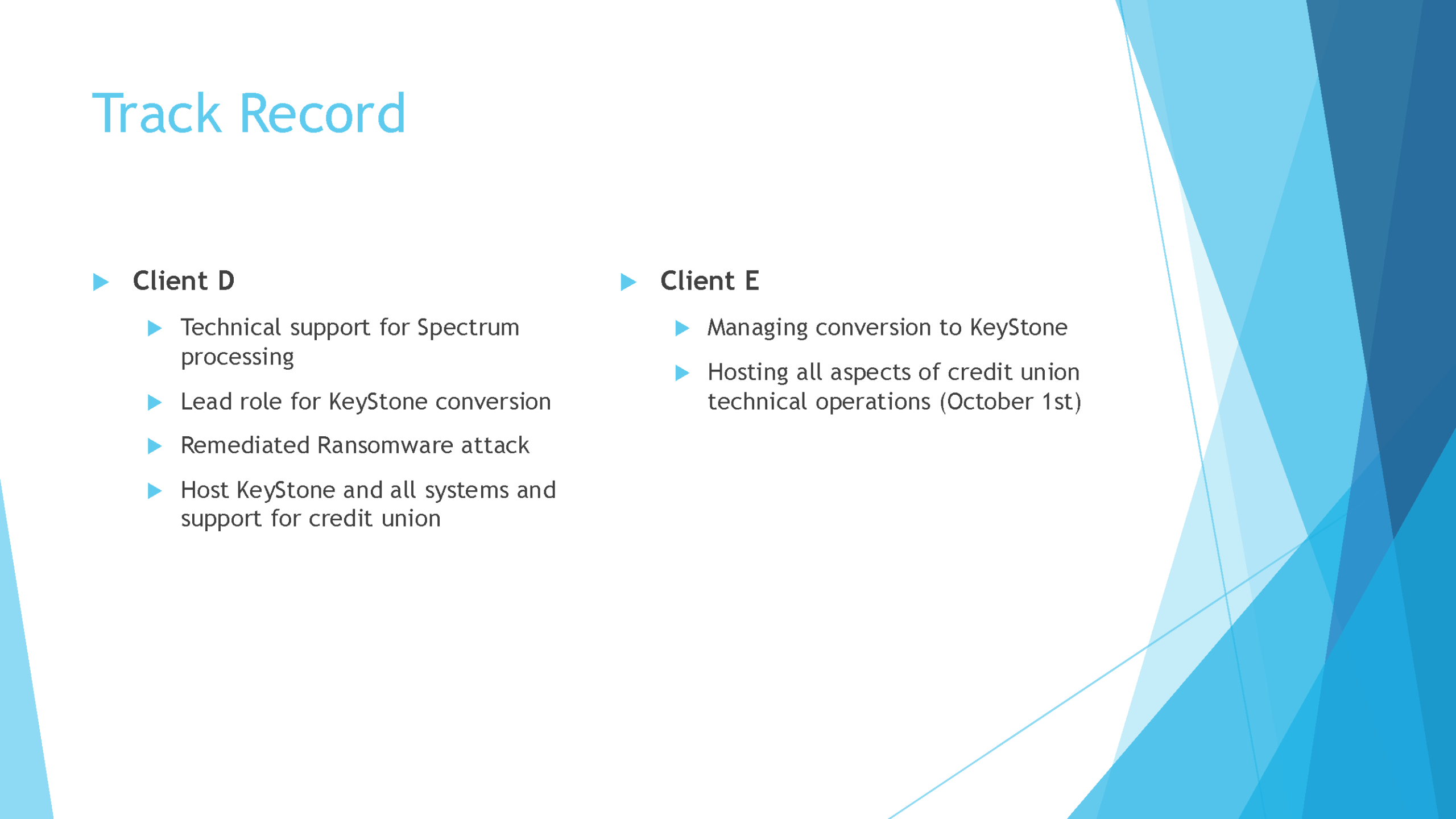 Track Record

Client D

Technical support for Spectrum processing

Lead role for KeyStone conversion

Remediated Ransomware attack

Host KeyStone and all systems and support for credit union

Client E

Managing conversion to KeyStone

Hosting all aspects of credit union technical operations (October 1st)